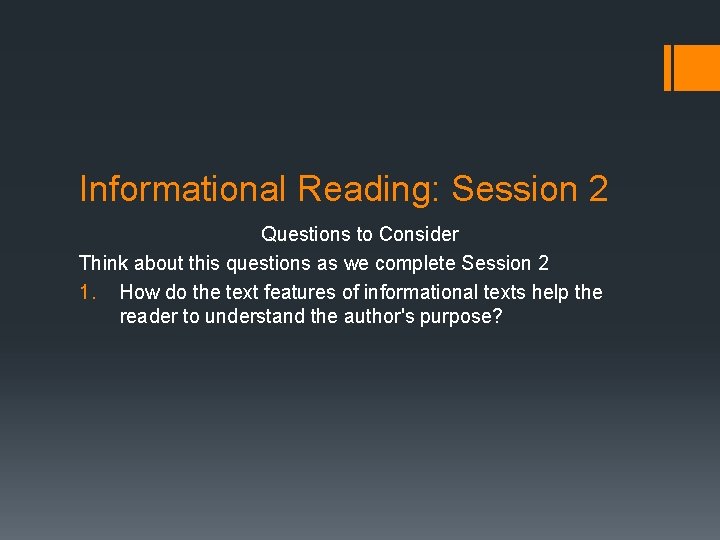 Informational Reading: Session 2

Questions to Consider

Think about this questions as we complete Session 2

1. How do the text features of informational texts help the reader to understand the author's purpose?